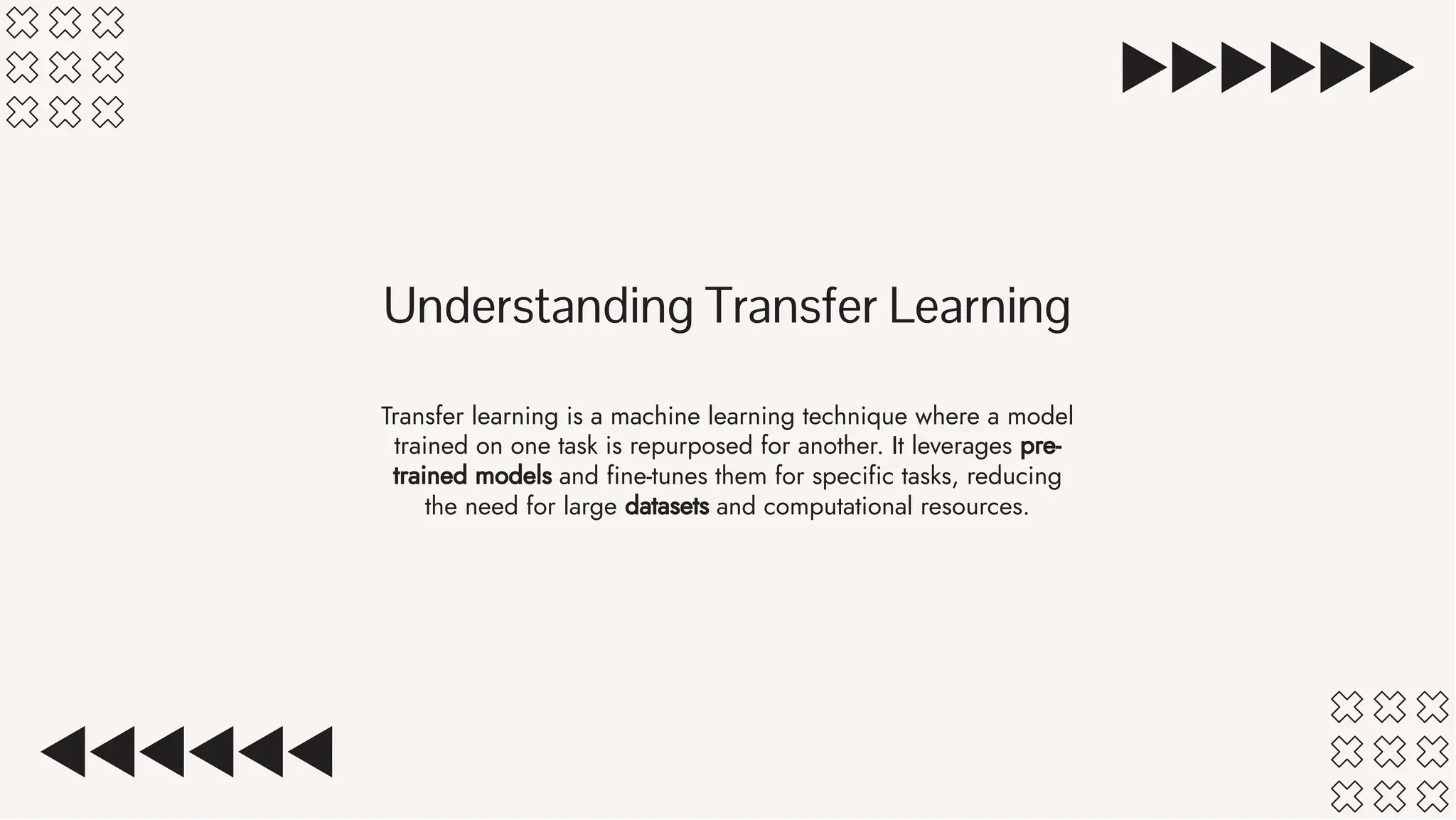 Understanding Transfer Learning

Transfer learning is a machine learning technique where a model trained on one task is repurposed for another. It leverages pre-trained models and fine-tunes them for specific tasks, reducing the need for large datasets and computational resources.